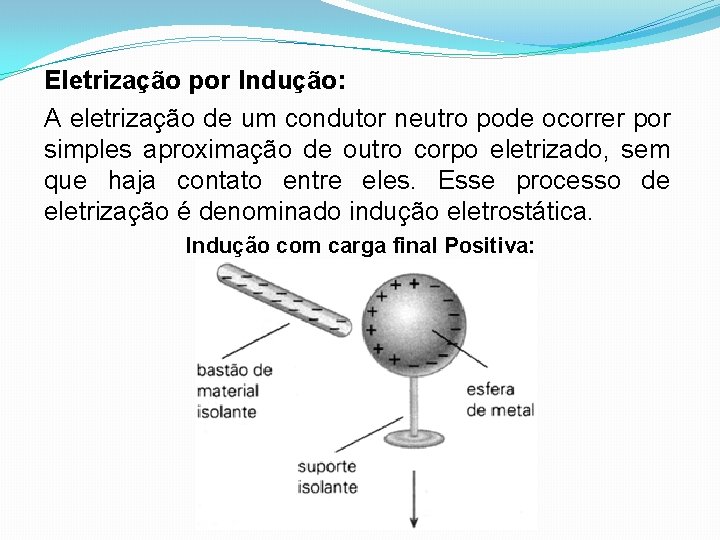 Eletrização por Indução:

A eletrização de um condutor neutro pode ocorrer por simples aproximação de outro corpo eletrizado, sem que haja contato entre eles. Esse processo de eletrização é denominado indução eletrostática.

Indução com carga final Positiva:

bastão de material isolante

esfera de metal

suporte isolante